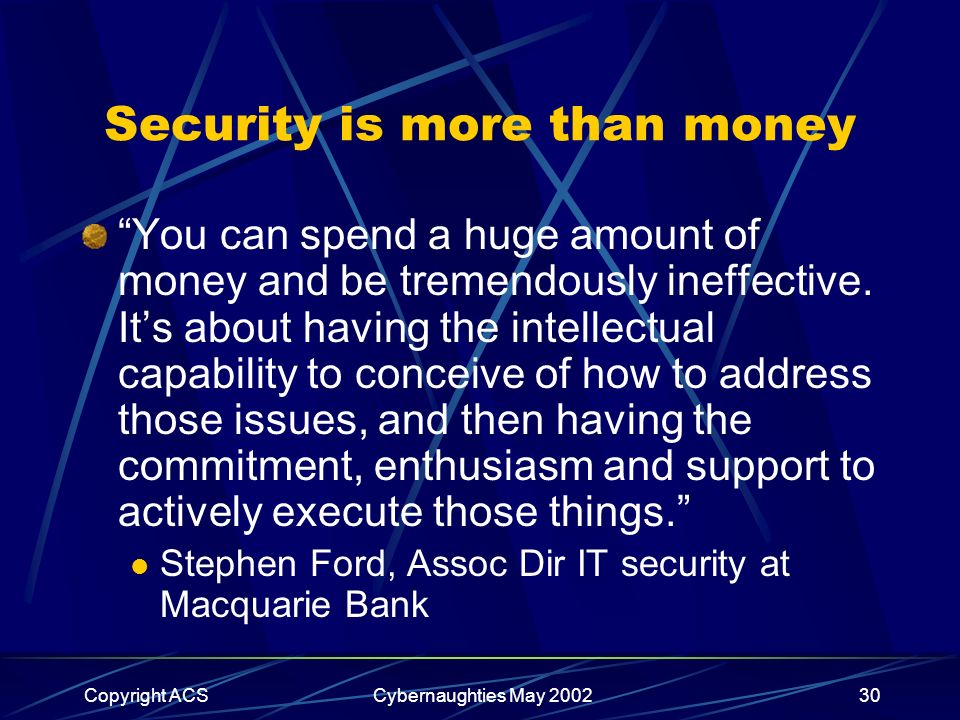 Security is more than money

“You can spend a huge amount of money and be tremendously ineffective. It’s about having the intellectual capability to conceive of how to address those issues, and then having the commitment, enthusiasm and support to actively execute those things.”

Stephen Ford, Assoc Dir IT security at Macquarie Bank

Copyright ACS

Cybernaughties May 2002

30